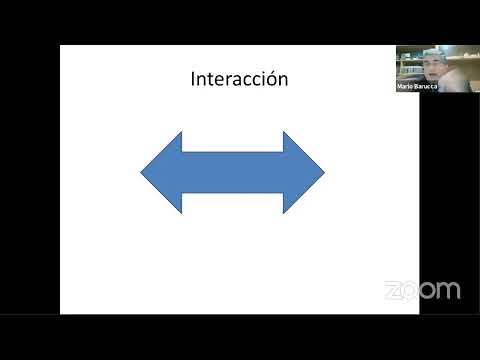 Interacción

Mario Barucca

zoom